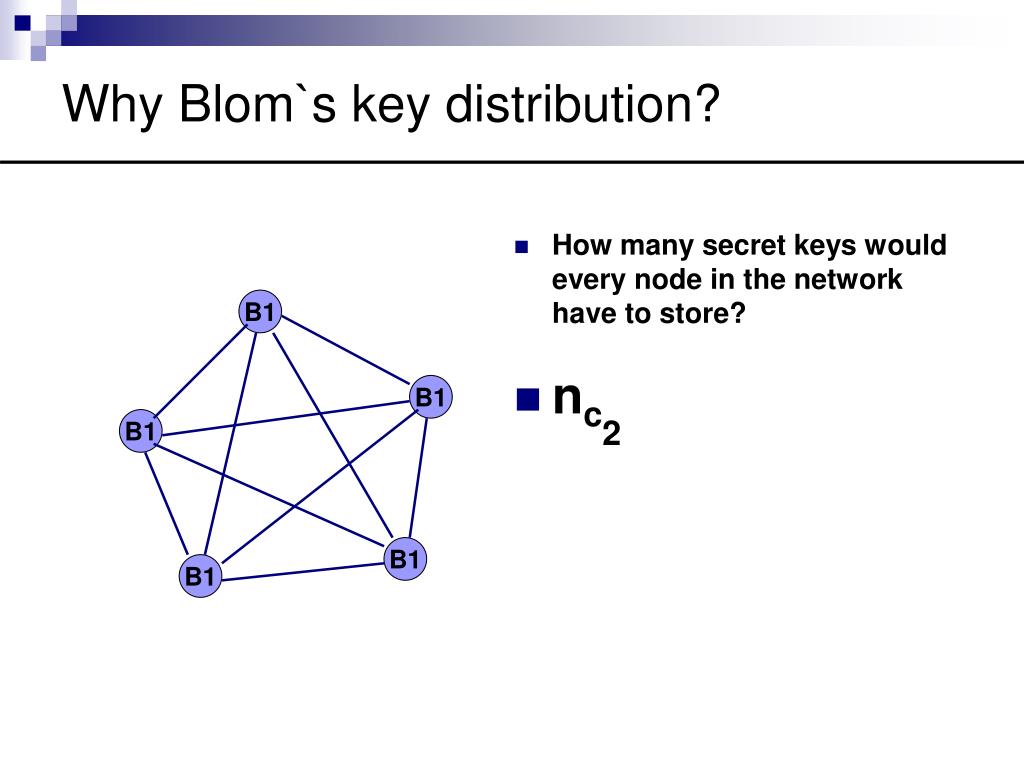 Why Blom`s key distribution?

B1

B1

B1

B1

B1

How many secret keys would every node in the network have to store?

$n_{c_2}$